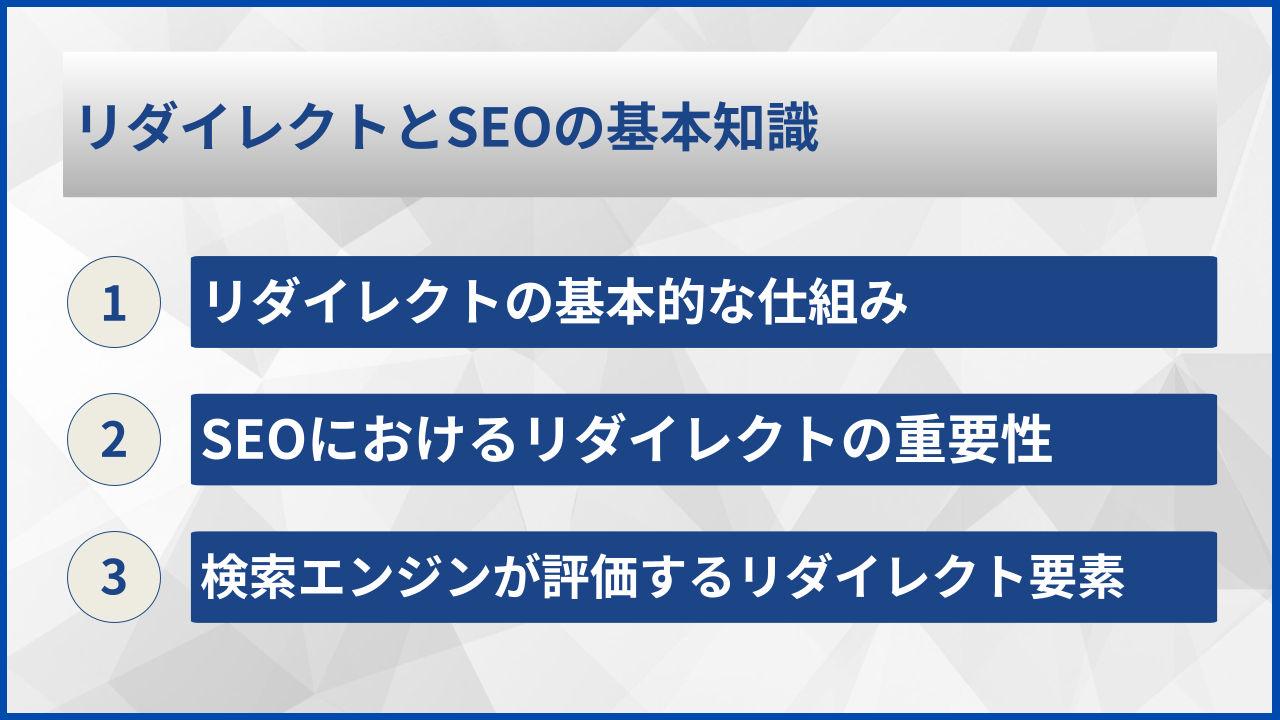 リダイレクトとSEOの基本知識

1 リダイレクトの基本的な仕組み

2 SEOにおけるリダイレクトの重要性

3 検索エンジンが評価するリダイレクト要素